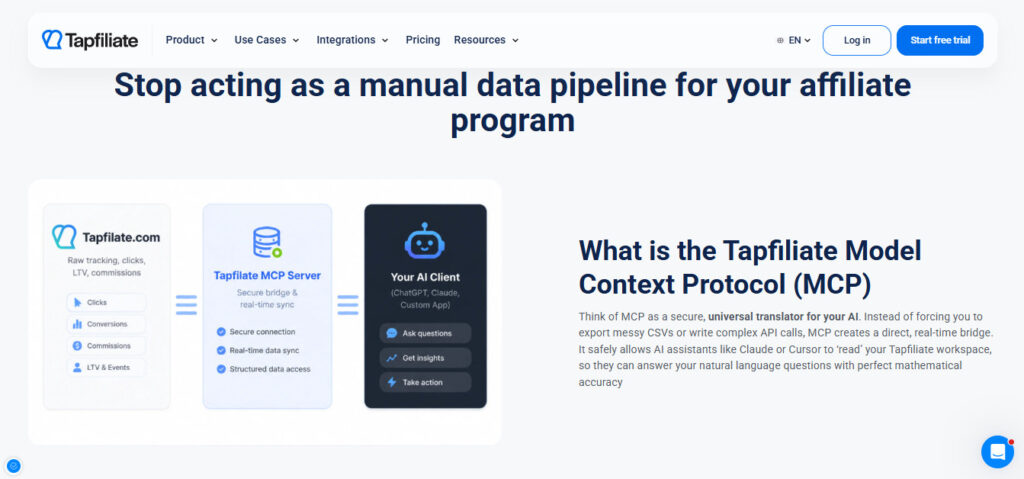 Tapfiliate Product Use Cases Integrations Pricing Resources EN Log in Start free trial

Stop acting as a manual data pipeline for your affiliate program

Tapfilate.com
Raw tracking, clicks, LTV, commissions
Clicks
Conversions
Commissions
LTV & Events

Tapfilate MCP Server
Secure bridge & real-time sync
Secure connection
Real-time data sync
Structured data access

Your AI Client
(ChatGPT, Claude, Custom App)
Ask questions
Get insights
Take action

What is the Tapfiliate Model Context Protocol (MCP)

Think of MCP as a secure, universal translator for your AI. Instead of forcing you to export messy CSVs or write complex API calls, MCP creates a direct, real-time bridge. It safely allows AI assistants like Claude or Cursor to 'read' your Tapfiliate workspace, so they can answer your natural language questions with perfect mathematical accuracy